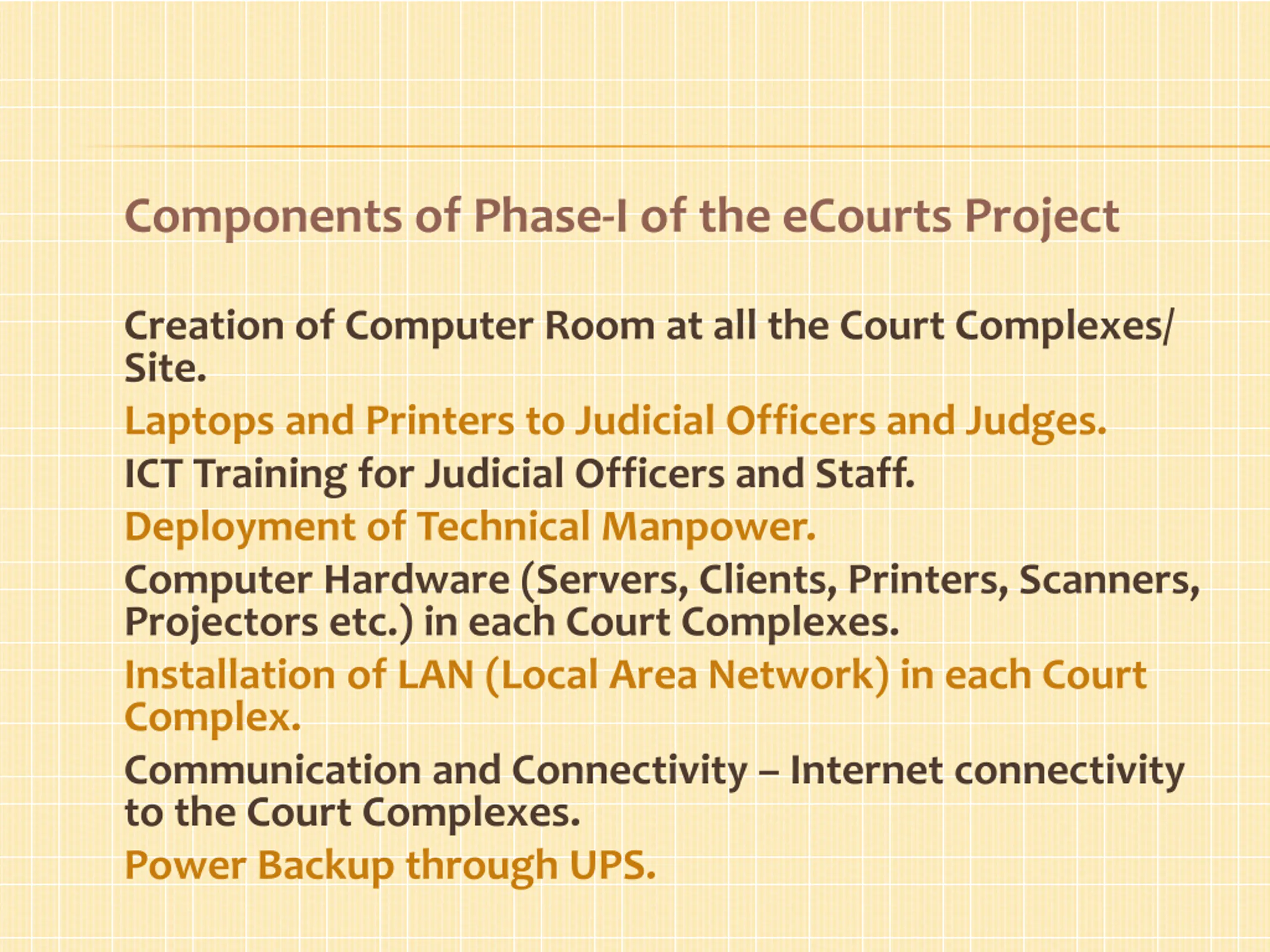 Components of Phase-I of the eCourts Project

Creation of Computer Room at all the Court Complexes/ Site.

Laptops and Printers to Judicial Officers and Judges.

ICT Training for Judicial Officers and Staff.

Deployment of Technical Manpower.

Computer Hardware (Servers, Clients, Printers, Scanners, Projectors etc.) in each Court Complexes.

Installation of LAN (Local Area Network) in each Court Complex.

Communication and Connectivity – Internet connectivity to the Court Complexes.

Power Backup through UPS.